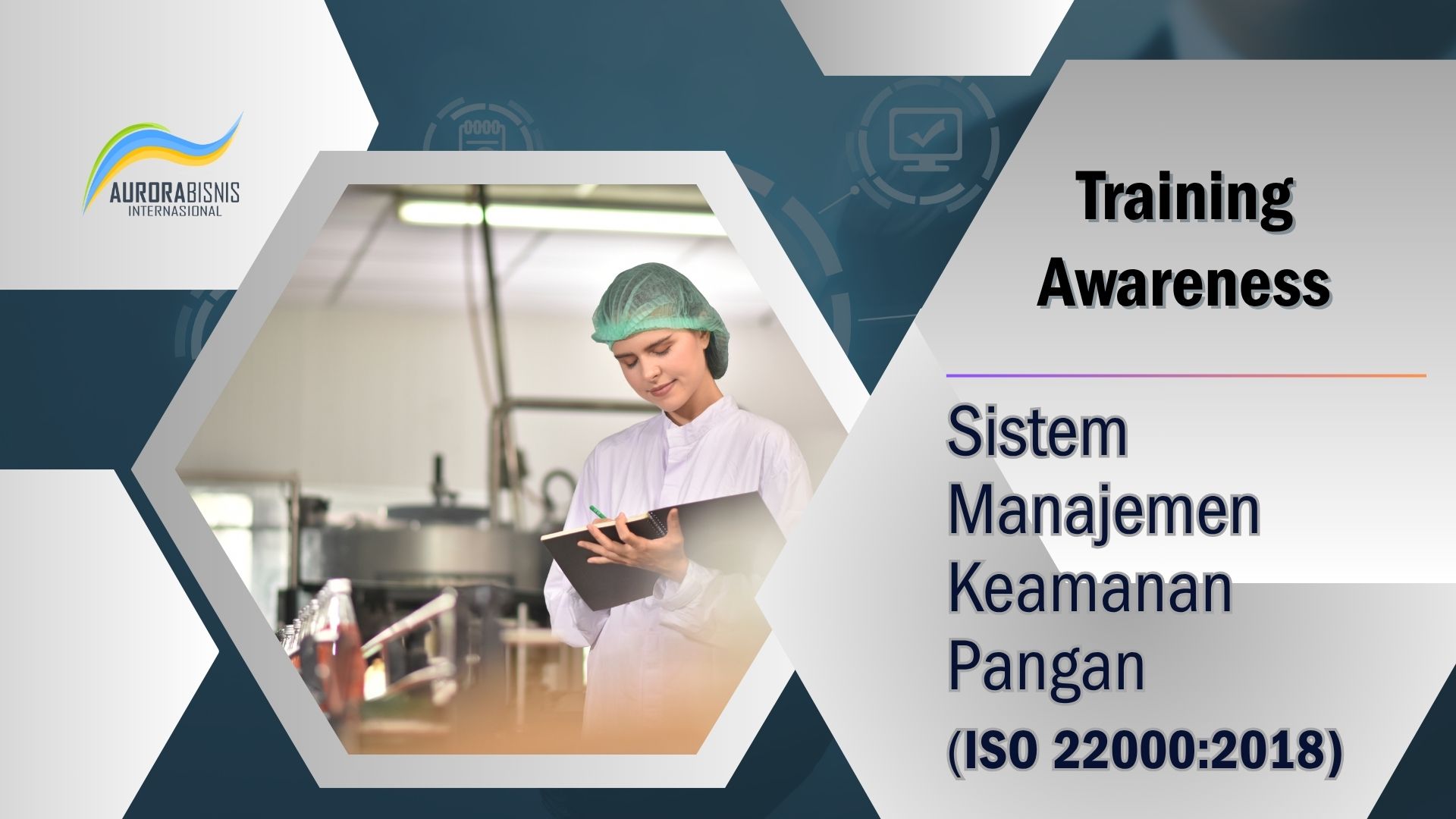 AURORABISNIS
INTERNASIONAL

Training Awareness

Sistem Manajemen Keamanan Pangan (ISO 22000:2018)